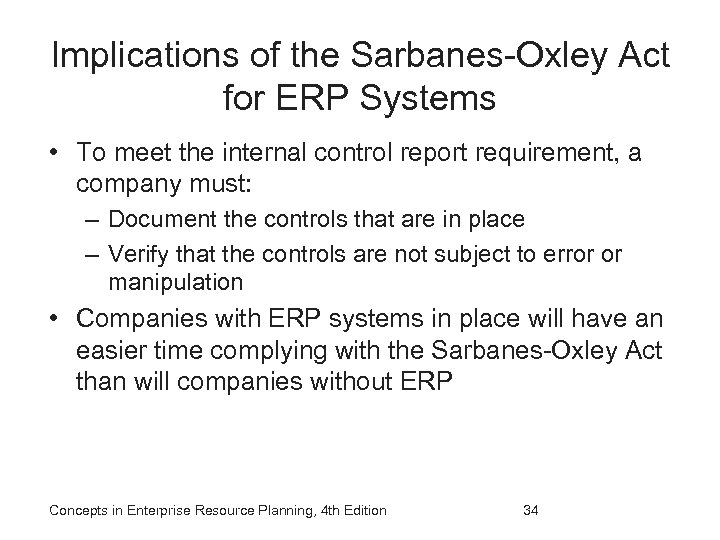 Implications of the Sarbanes-Oxley Act for ERP Systems

• To meet the internal control report requirement, a company must:
– Document the controls that are in place
– Verify that the controls are not subject to error or manipulation

• Companies with ERP systems in place will have an easier time complying with the Sarbanes-Oxley Act than will companies without ERP

Concepts in Enterprise Resource Planning, 4th Edition

34